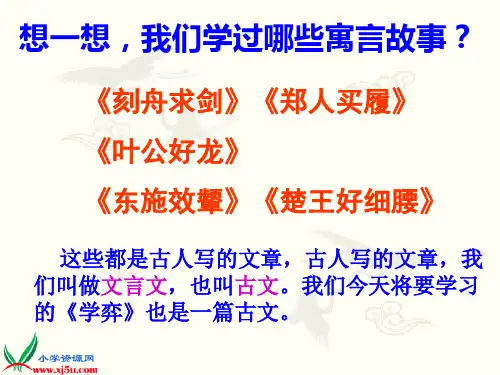 想一想，我们学过哪些寓言故事？

《刻舟求剑》《郑人买履》

《叶公好龙》

《东施效颦》《楚王好细腰》

这些都是古人写的文章，古人写的文章，我们叫做文言文，也叫古文。我们今天将要学习的《学弈》也是一篇古文。

小学资源网
www.xj5u.com